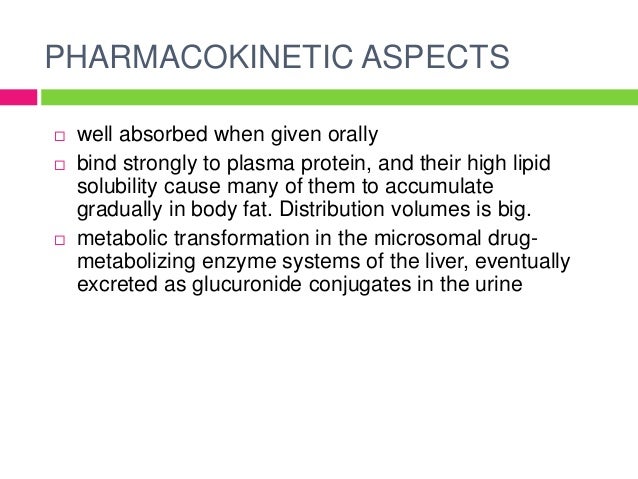 PHARMACOKINETIC ASPECTS

□ well absorbed when given orally

□ bind strongly to plasma protein, and their high lipid solubility cause many of them to accumulate gradually in body fat. Distribution volumes is big.

□ metabolic transformation in the microsomal drug-metabolizing enzyme systems of the liver, eventually excreted as glucuronide conjugates in the urine